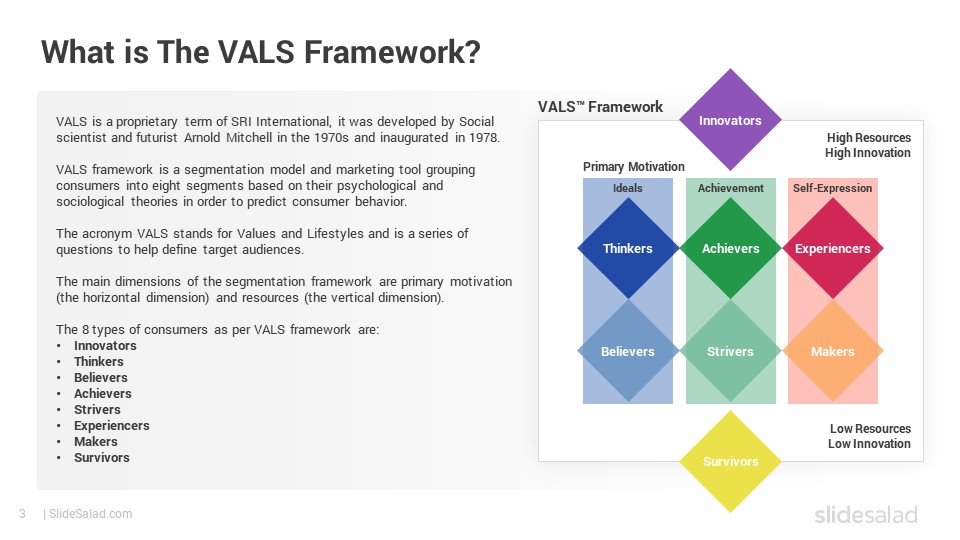 What is The VALS Framework?

VALS is a proprietary term of SRI International, it was developed by Social scientist and futurist Arnold Mitchell in the 1970s and inaugurated in 1978.

VALS framework is a segmentation model and marketing tool grouping consumers into eight segments based on their psychological and sociological theories in order to predict consumer behavior.

The acronym VALS stands for Values and Lifestyles and is a series of questions to help define target audiences.

The main dimensions of the segmentation framework are primary motivation (the horizontal dimension) and resources (the vertical dimension).

The 8 types of consumers as per VALS framework are:
• Innovators
• Thinkers
• Believers
• Achievers
• Strivers
• Experiencers
• Makers
• Survivors

VALS™ Framework

Innovators

High Resources
High Innovation

Primary Motivation

Ideals
Achievement
Self-Expression

Thinkers
Achievers
Experiencers

Believers
Strivers
Makers

Low Resources
Low Innovation

Survivors

3 | SlideSalad.com

slidesalad